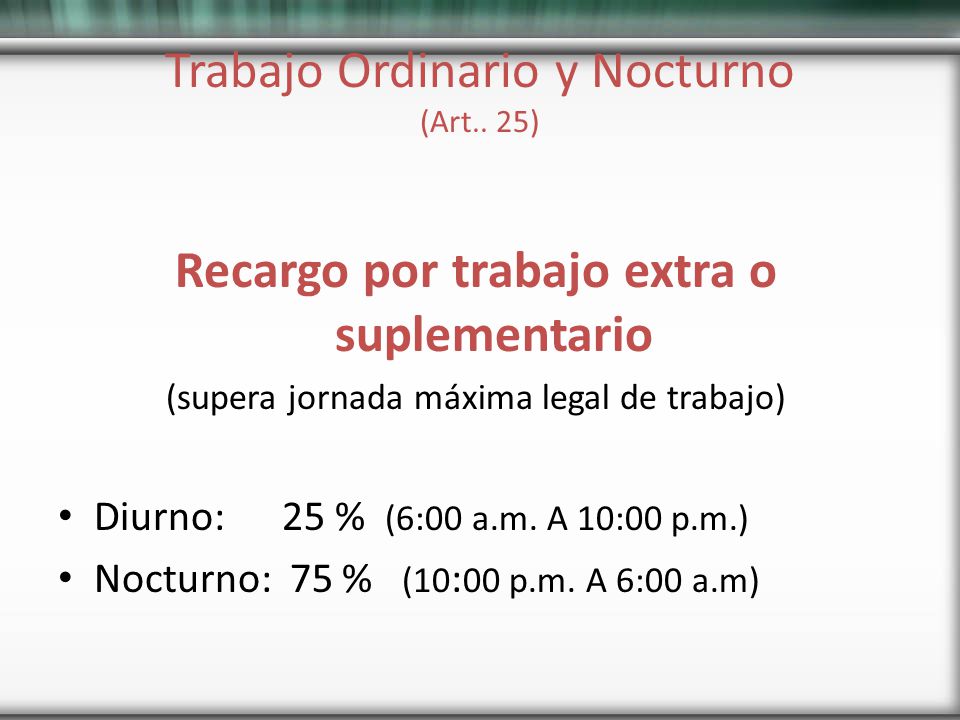 Trabajo Ordinario y Nocturno
(Art.. 25)

Recargo por trabajo extra o suplementario
(supera jornada máxima legal de trabajo)

• Diurno: 25 % (6:00 a.m. A 10:00 p.m.)
• Nocturno: 75 % (10:00 p.m. A 6:00 a.m)